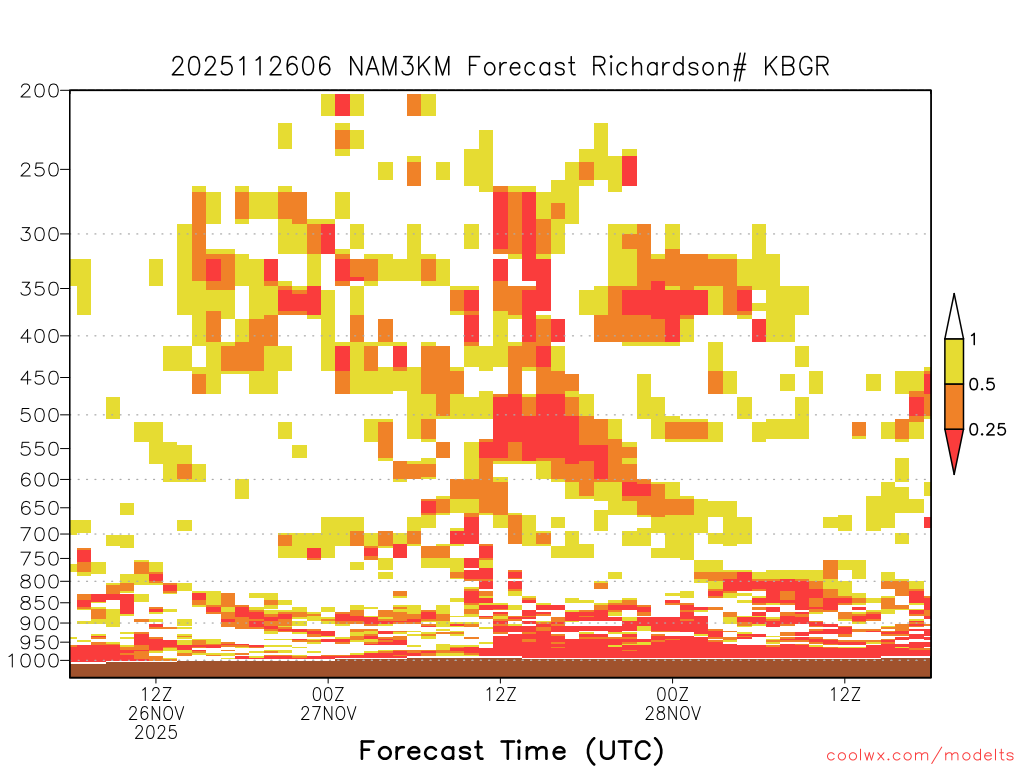 2025112606 NAM3KM Forecast Richardson# KBGR

200
250
300
350
400
450
500
550
600
650
700
750
800
850
900
950
1000

1
0.5
0.25

12Z
26NOV
2025
00Z
27NOV
12Z
00Z
28NOV
12Z

Forecast Time (UTC)

coolwx.com/modelts